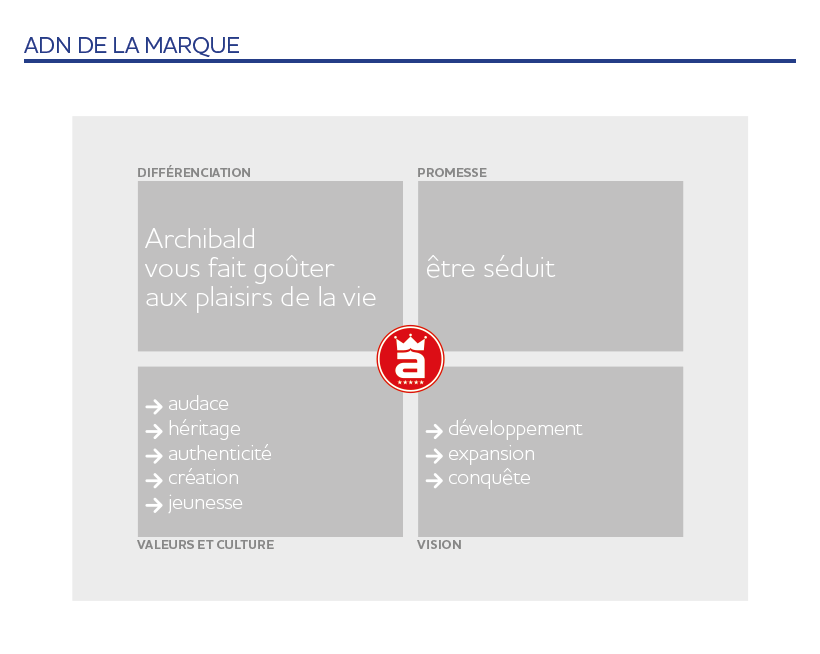 ADN DE LA MARQUE

DIFFÉRENCIATION

Archibald
vous fait goûter
aux plaisirs de la vie

PROMESSE

être séduit

a

→ audace
→ héritage
→ authenticité
→ création
→ jeunesse

VALEURS ET CULTURE

→ développement
→ expansion
→ conquête

VISION